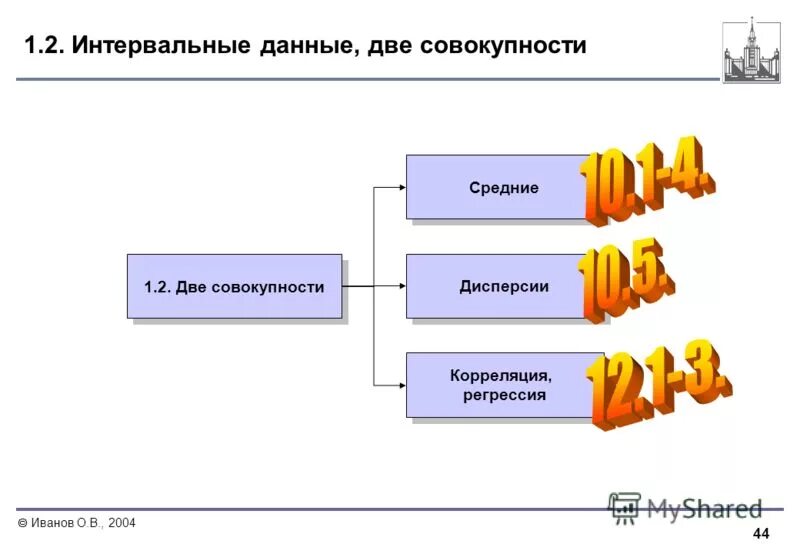 1.2. Интервальные данные, две совокупности

1.2. Две совокупности

Средние

10.1-4.

Дисперсии

10.5.

Корреляция, регрессия

12.1-3.

© Иванов О.В., 2004

MyShared

44